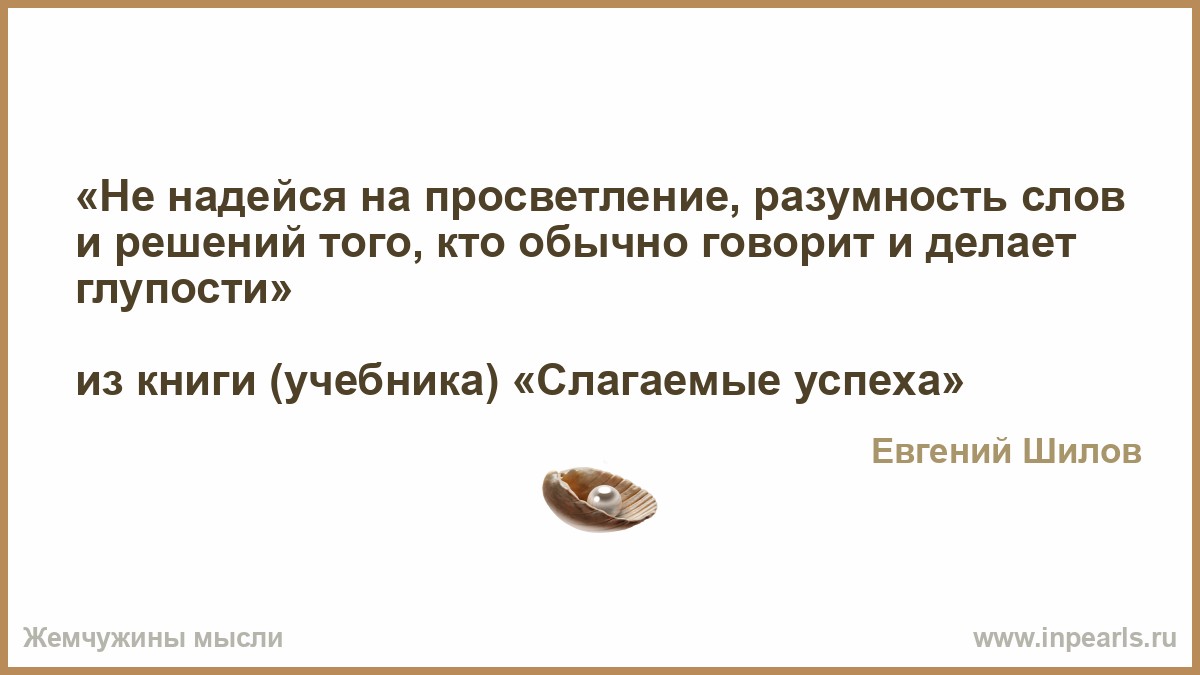 «Не надейся на просветление, разумность слов и решений того, кто обычно говорит и делает глупости»

из книги (учебника) «Слагаемые успеха»

Евгений Шилов

Жемчужины мысли

www.inpearls.ru